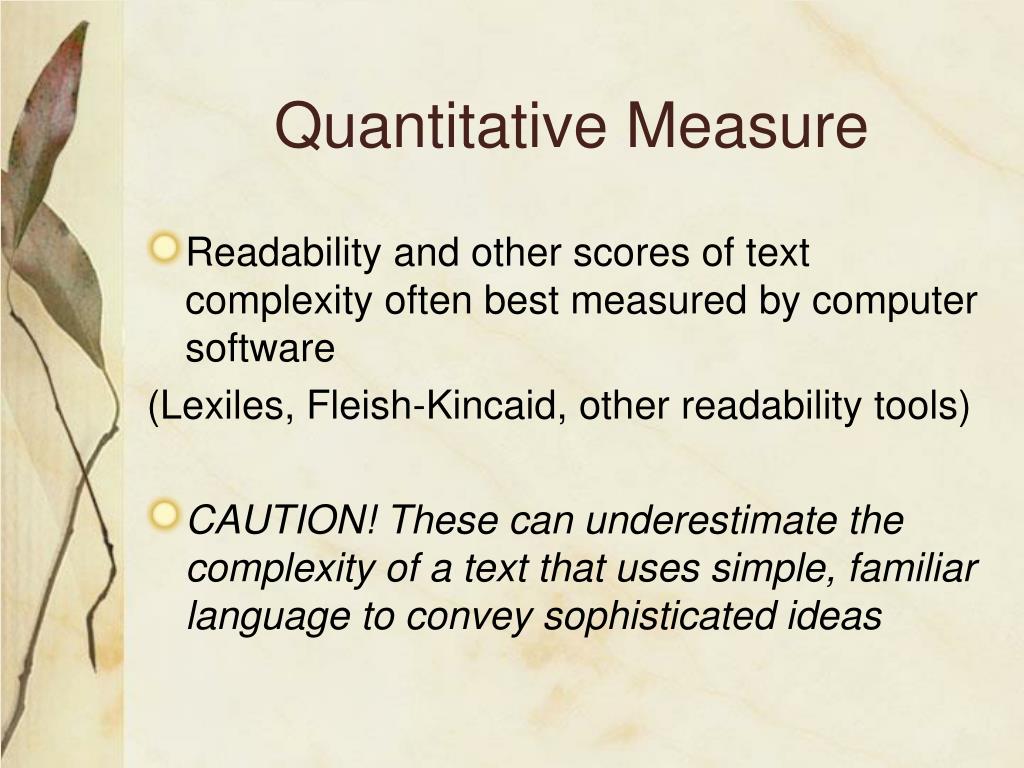 Quantitative Measure

Readability and other scores of text complexity often best measured by computer software
(Lexiles, Fleish-Kincaid, other readability tools)

CAUTION! These can underestimate the complexity of a text that uses simple, familiar language to convey sophisticated ideas